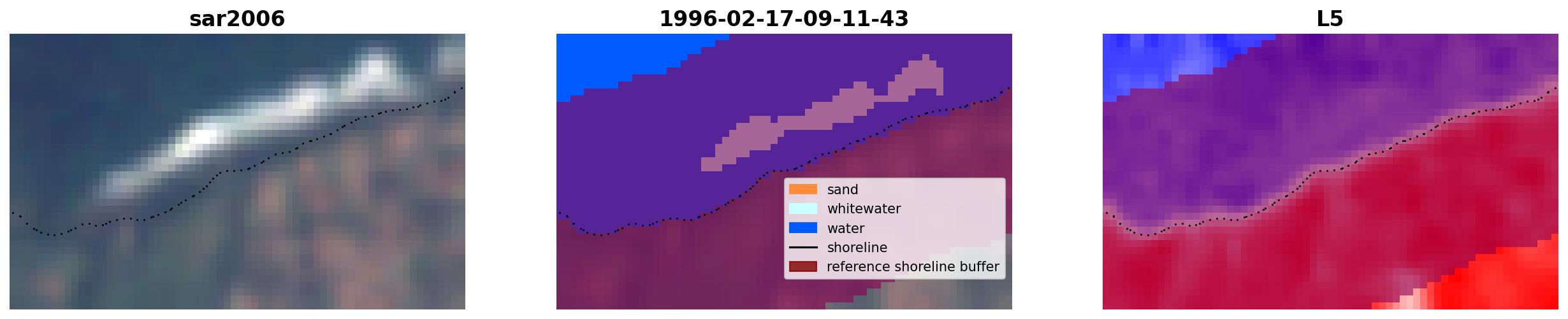 sar2006

1996-02-17-09-11-43

sand
whitewater
water
shoreline
reference shoreline buffer

L5